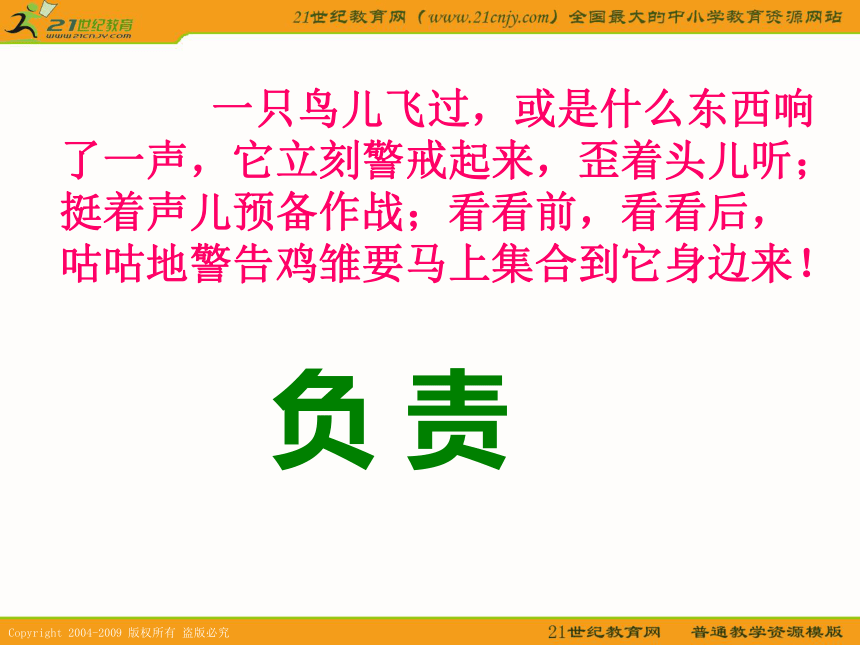 21世纪教育
www.21cnjy.com

21世纪教育网（www.21cnjy.com）全国最大的中小学教育资源网站

一只鸟儿飞过，或是什么东西响了一声，它立刻警戒起来，歪着头儿听；挺着声儿预备作战；看看前，看看后，咕咕地警告鸡雏要马上集合到它身边来！

负责

Copyright 2004-2009 版权所有 盗版必究

21世纪教育网　普通教学资源模版